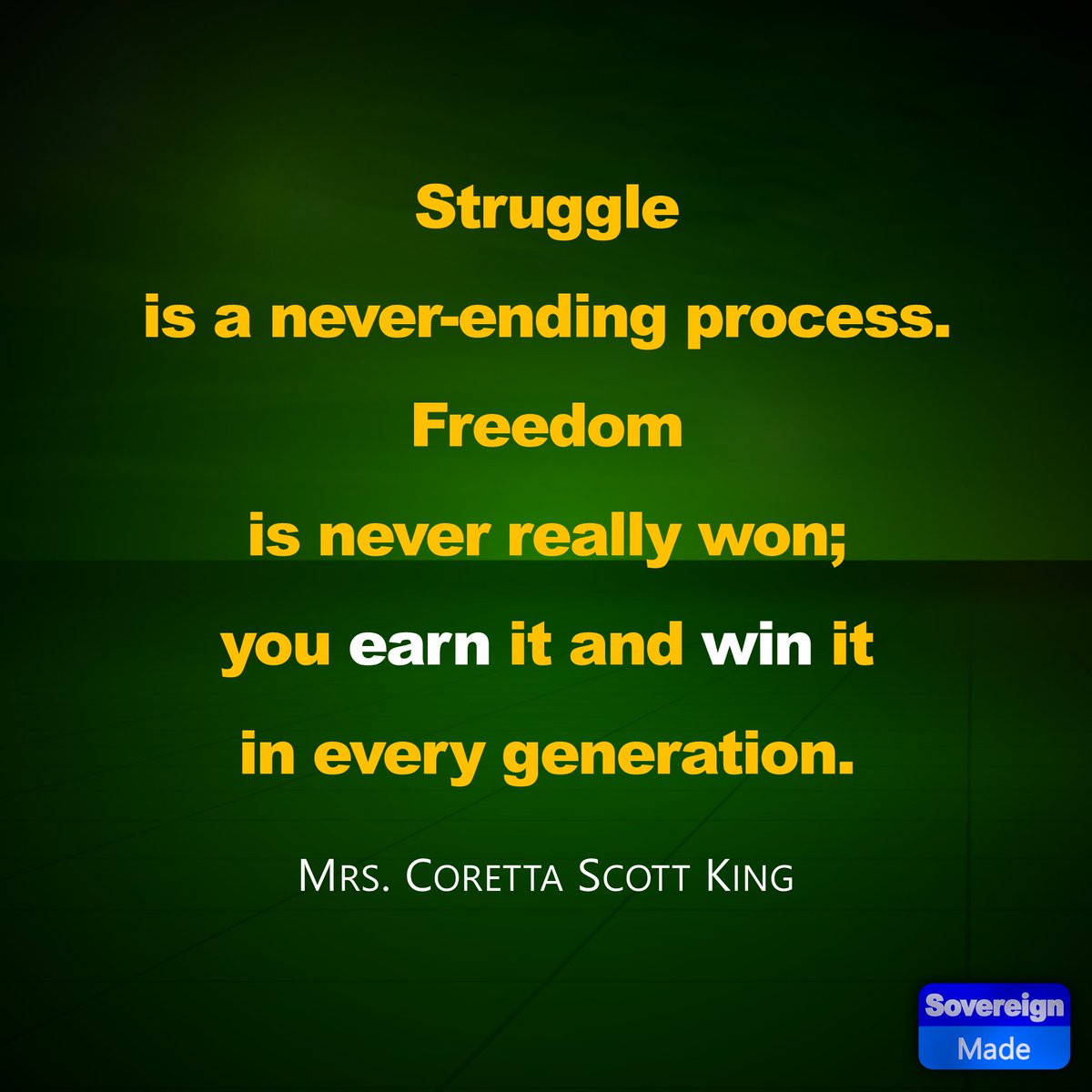 Struggle
is a never-ending process.
Freedom
is never really won;
you earn it and win it
in every generation.

Mrs. Coretta Scott King

Sovereign
Made